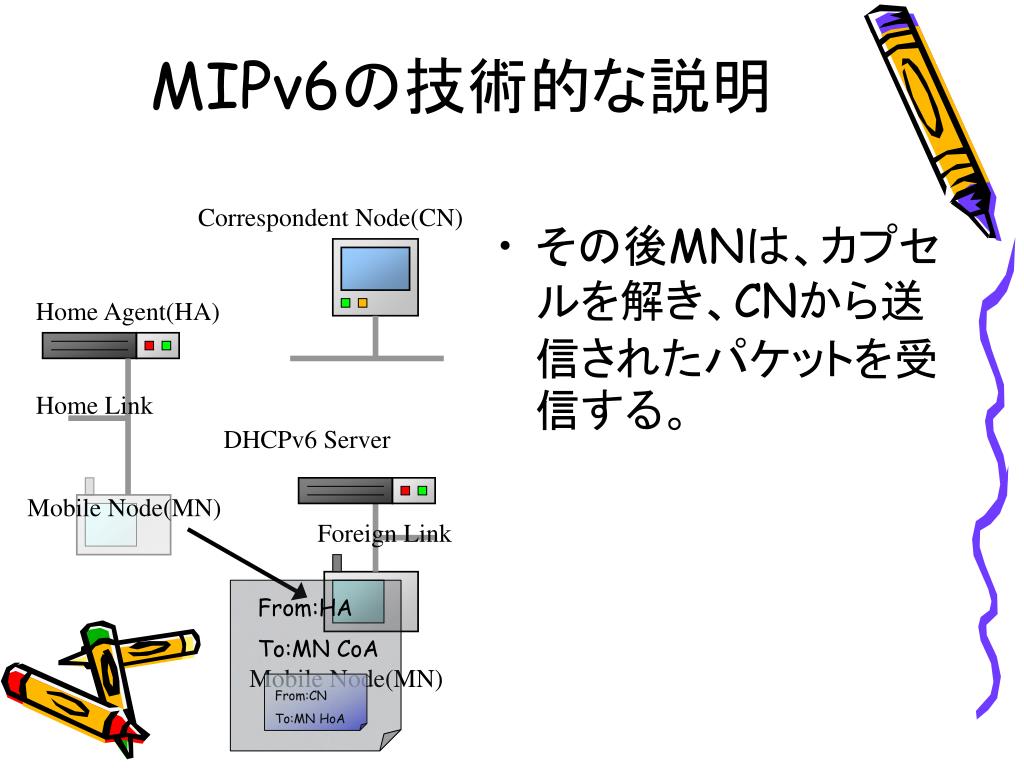 MIPv6の技術的な説明

Correspondent Node(CN)

Home Agent(HA)

Home Link

DHCPv6 Server

Mobile Node(MN)

Foreign Link

From:HA

To:MN CoA

Mobile Node(MN)

From:CN

To:MN HoA

• その後MNは、カプセルを解き、CNから送信されたパケットを受信する。